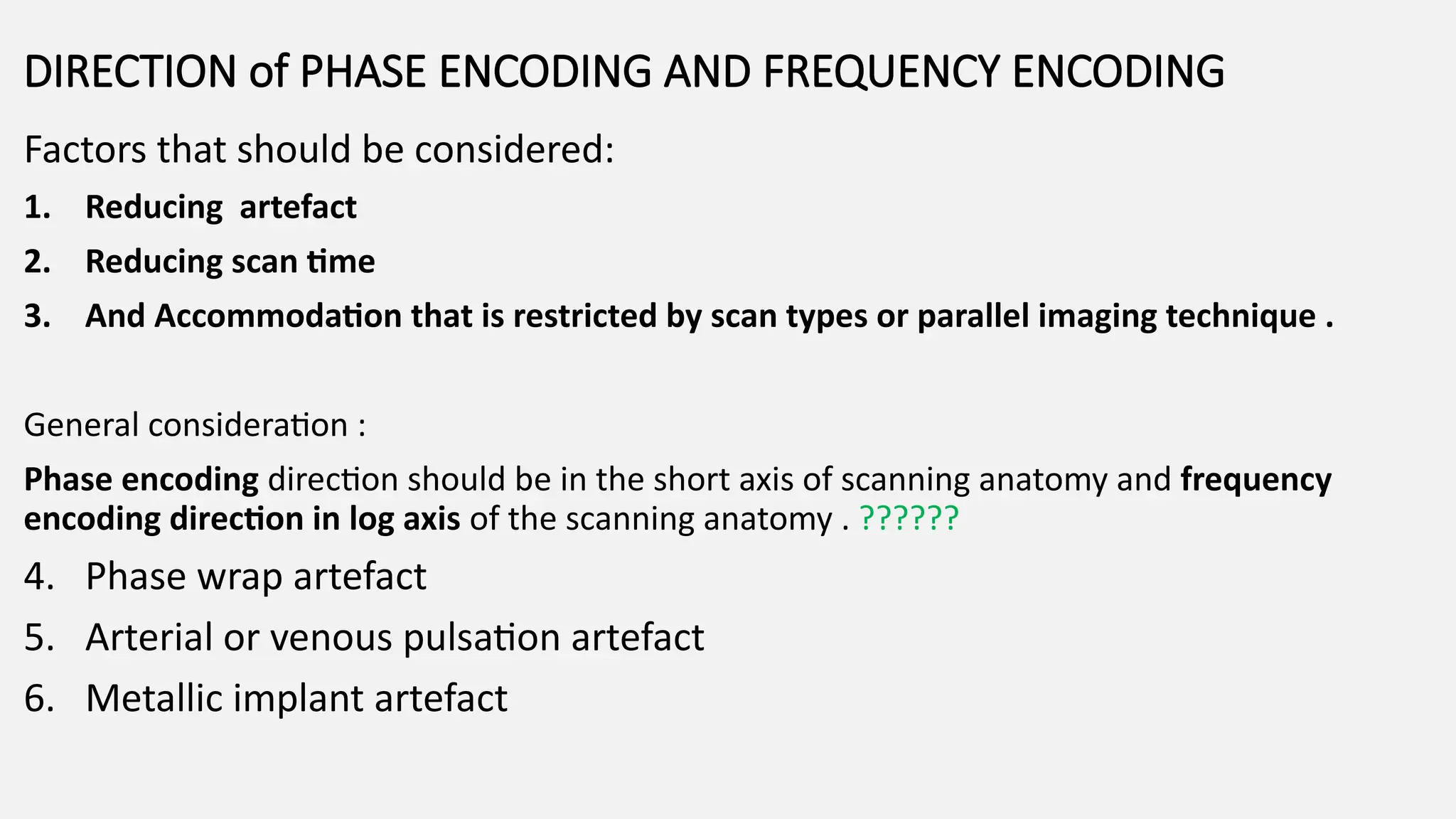 DIRECTION of PHASE ENCODING AND FREQUENCY ENCODING

Factors that should be considered:

1. Reducing artefact
2. Reducing scan time
3. And Accommodation that is restricted by scan types or parallel imaging technique .

General consideration :

Phase encoding direction should be in the short axis of scanning anatomy and frequency encoding direction in log axis of the scanning anatomy . ??????

4. Phase wrap artefact
5. Arterial or venous pulsation artefact
6. Metallic implant artefact